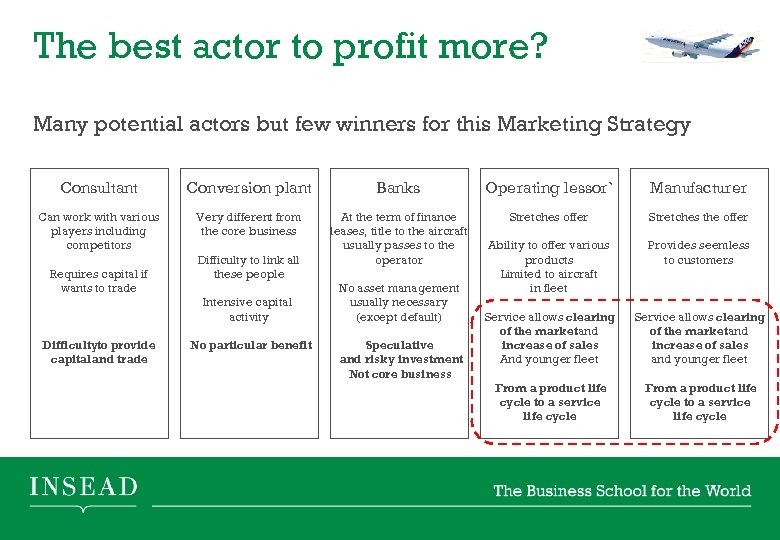 The best actor to profit more?

Many potential actors but few winners for this Marketing Strategy

Consultant

Can work with various players including competitors

Requires capital if wants to trade

Difficultyto provide capitaland trade

Conversion plant

Very different from the core business

Difficulty to link all these people

Intensive capital activity

No particular benefit

Banks

At the term of finance leases, title to the aircraft usually passes to the operator

No asset management usually necessary (except default)

Speculative and risky investment Not core business

Operating lessor`

Stretches offer

Ability to offer various products Limited to aircraft in fleet

Service allows clearing of the marketand increase of sales And younger fleet

From a product life cycle to a service life cycle

Manufacturer

Stretches the offer

Provides seemless to customers

Service allows clearing of the marketand increase of sales and younger fleet

From a product life cycle to a service life cycle

INSEAD

The Business School for the World